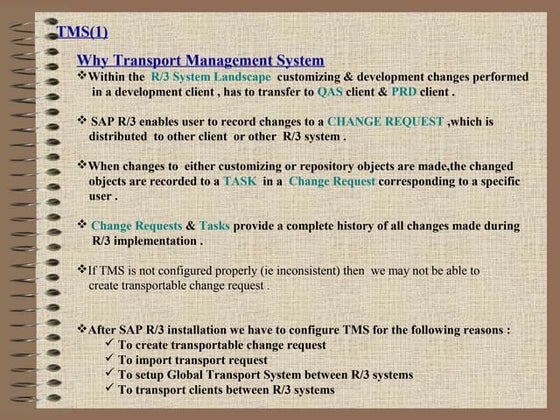 TMS(1)

Why Transport Management System

❖Within the R/3 System Landscape customizing & development changes performed in a development client , has to transfer to QAS client & PRD client .

❖ SAP R/3 enables user to record changes to a CHANGE REQUEST ,which is distributed to other client or other R/3 system .

❖When changes to either customizing or repository objects are made,the changed objects are recorded to a TASK in a Change Request corresponding to a specific user .

❖ Change Requests & Tasks provide a complete history of all changes made during R/3 implementation .

❖If TMS is not configured properly (ie inconsistent) then we may not be able to create transportable change request .

❖After SAP R/3 installation we have to configure TMS for the following reasons :
✓ To create transportable change request
✓ To import transport request
✓ To setup Global Transport System between R/3 systems
✓ To transport clients between R/3 systems